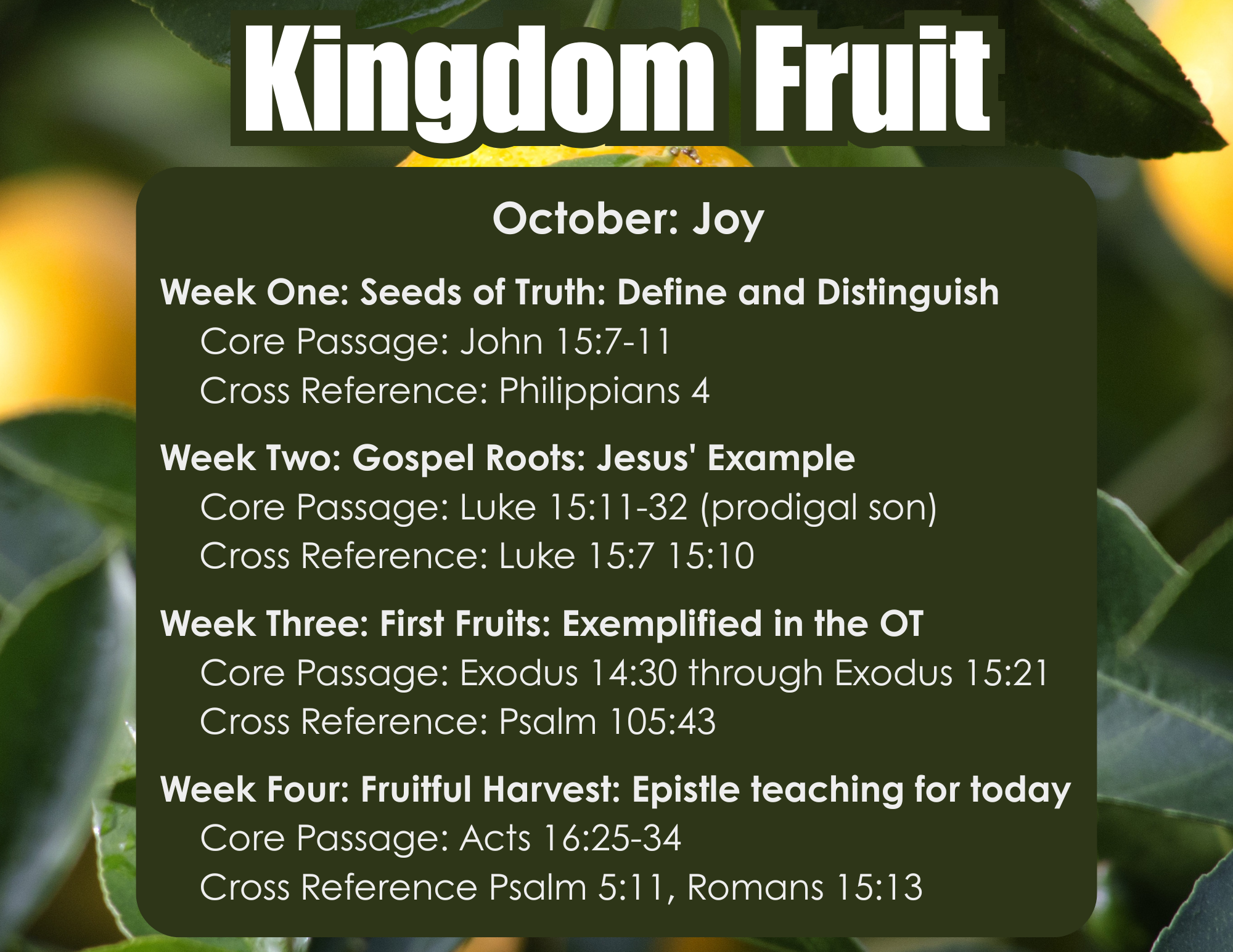 Kingdom Fruit

October: Joy

Week One: Seeds of Truth: Define and Distinguish
Core Passage: John 15:7-11
Cross Reference: Philippians 4

Week Two: Gospel Roots: Jesus' Example
Core Passage: Luke 15:11-32 (prodigal son)
Cross Reference: Luke 15:7 15:10

Week Three: First Fruits: Exemplified in the OT
Core Passage: Exodus 14:30 through Exodus 15:21
Cross Reference: Psalm 105:43

Week Four: Fruitful Harvest: Epistle teaching for today
Core Passage: Acts 16:25-34
Cross Reference Psalm 5:11, Romans 15:13